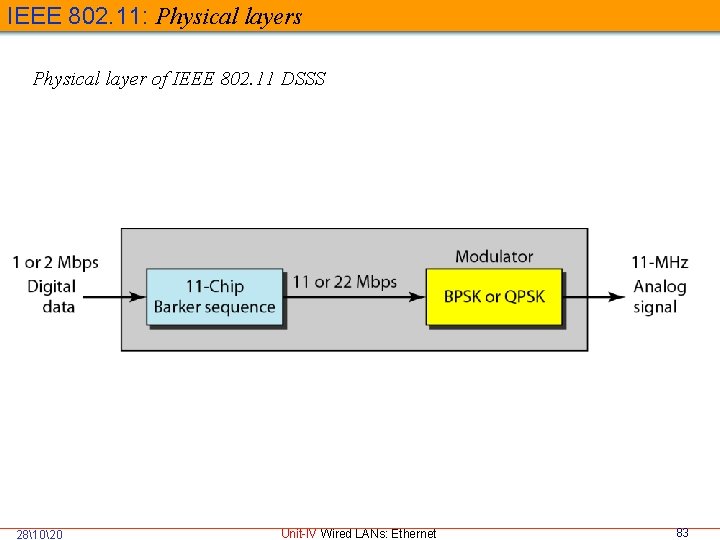 IEEE 802.11: Physical layers

Physical layer of IEEE 802.11 DSSS

1 or 2 Mbps
Digital
data

11-Chip
Barker sequence

11 or 22 Mbps

Modulator

BPSK or QPSK

11-MHz
Analog
signal

28\10\20

Unit-IV Wired LANs: Ethernet

83